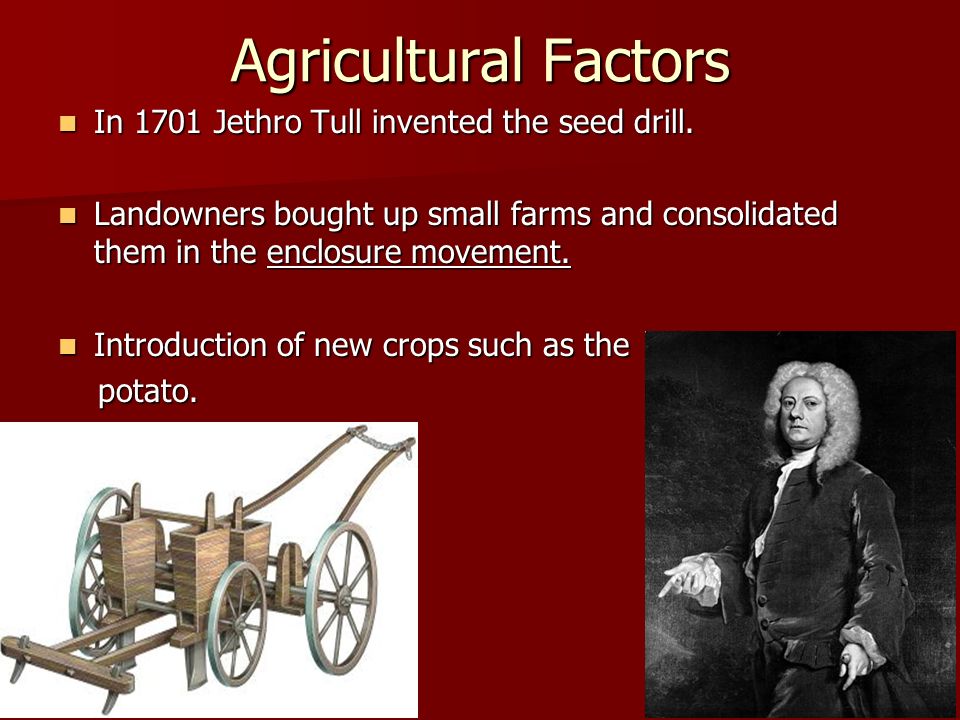 Agricultural Factors

In 1701 Jethro Tull invented the seed drill.

Landowners bought up small farms and consolidated them in the enclosure movement.

Introduction of new crops such as the potato.